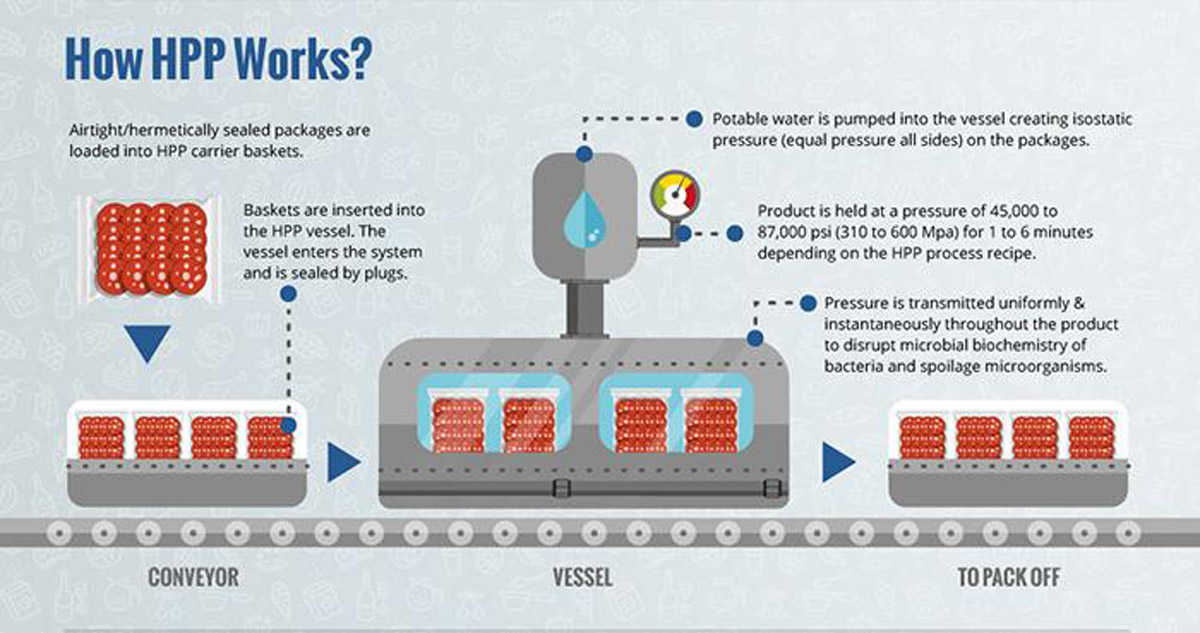 How HPP Works?

Airtight/hermetically sealed packages are loaded into HPP carrier baskets.

Baskets are inserted into the HPP vessel. The vessel enters the system and is sealed by plugs.

Potable water is pumped into the vessel creating isostatic pressure (equal pressure all sides) on the packages.

Product is held at a pressure of 45,000 to 87,000 psi (310 to 600 Mpa) for 1 to 6 minutes depending on the HPP process recipe.

Pressure is transmitted uniformly & instantaneously throughout the product to disrupt microbial biochemistry of bacteria and spoilage microorganisms.

CONVEYOR

VESSEL

TO PACK OFF